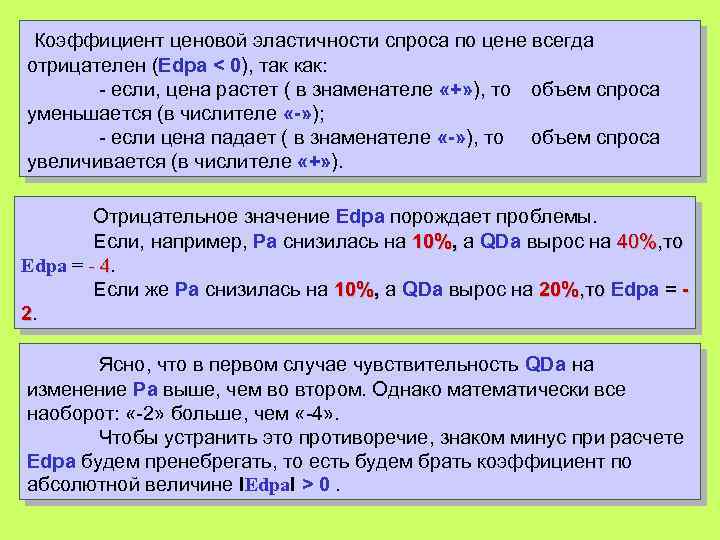 Коэффициент ценовой эластичности спроса по цене всегда отрицателен (Edpa < 0), так как:
- если, цена растет ( в знаменателе «+»), то объем спроса уменьшается (в числителе «-»);
- если цена падает ( в знаменателе «-»), то объем спроса увеличивается (в числителе «+»).

Отрицательное значение Edpa порождает проблемы.
Если, например, Pa снизилась на 10%, а QDa вырос на 40%,то Edpa = - 4.
Если же Pa снизилась на 10%, а QDa вырос на 20%,то Edpa = - 2.

Ясно, что в первом случае чувствительность QDa на изменение Pa выше, чем во втором. Однако математически все наоборот: «-2» больше, чем «-4».
Чтобы устранить это противоречие, знаком минус при расчете Edpa будем пренебрегать, то есть будем брать коэффициент по абсолютной величине IEdpaI > 0 .